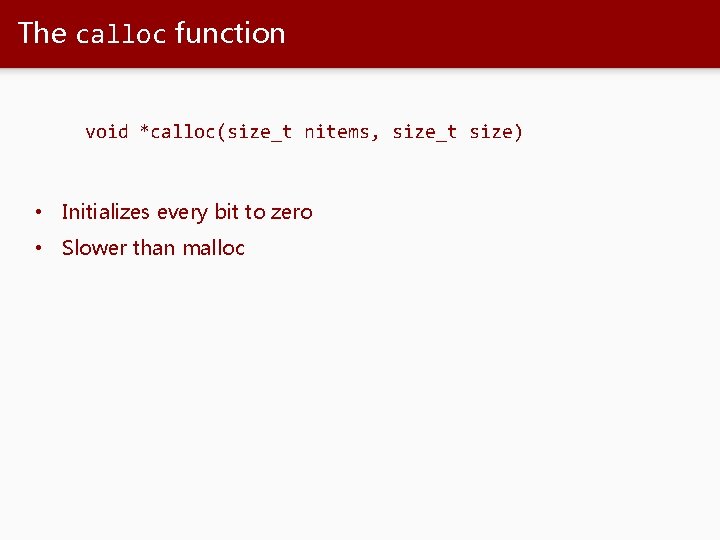 The calloc function

void *calloc(size_t nitems, size_t size)

• Initializes every bit to zero
• Slower than malloc